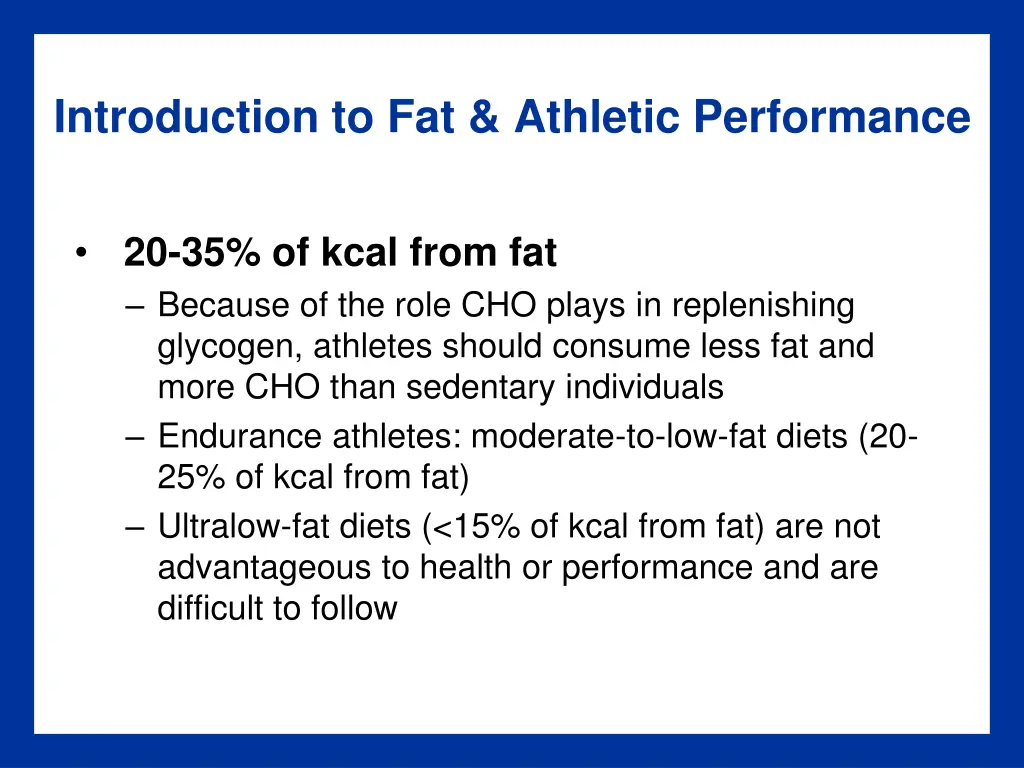 Introduction to Fat & Athletic Performance

• 20-35% of kcal from fat
– Because of the role CHO plays in replenishing glycogen, athletes should consume less fat and more CHO than sedentary individuals
– Endurance athletes: moderate-to-low-fat diets (20-25% of kcal from fat)
– Ultralow-fat diets (<15% of kcal from fat) are not advantageous to health or performance and are difficult to follow